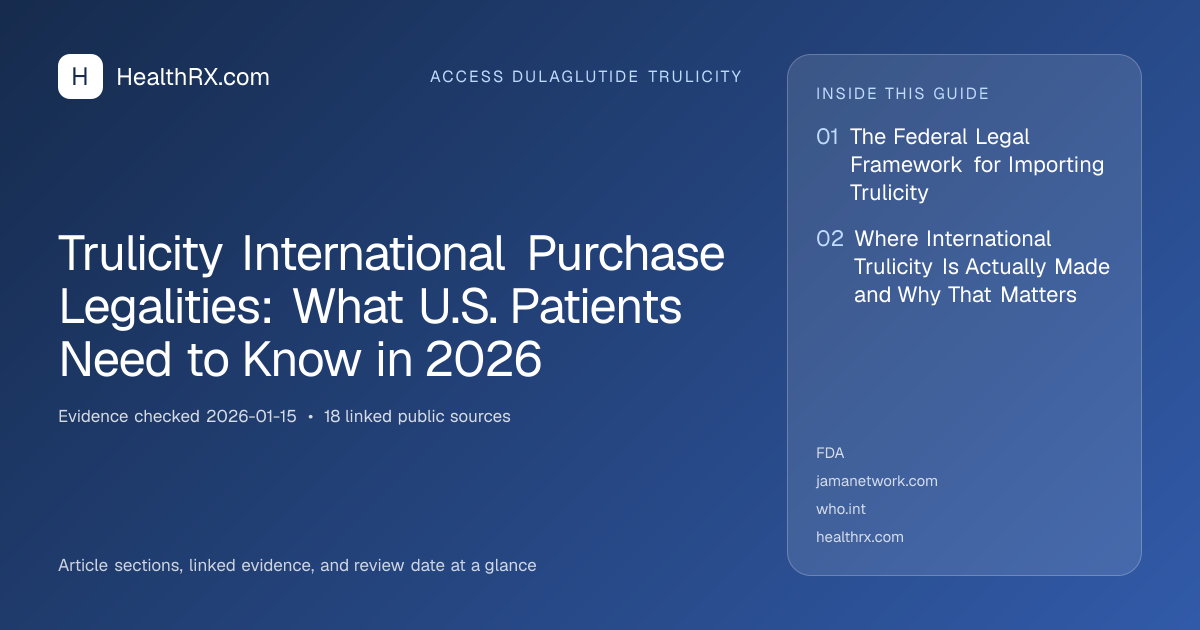 H HealthRX.com

ACCESS DULAGLUTIDE TRULICITY

Trulicity International Purchase Legalities: What U.S. Patients Need to Know in 2026

Evidence checked 2026-01-15 • 18 linked public sources

Article sections, linked evidence, and review date at a glance

INSIDE THIS GUIDE

01 The Federal Legal Framework for Importing Trulicity

02 Where International Trulicity Is Actually Made and Why That Matters

FDA
jamanetwork.com
who.int
healthrx.com